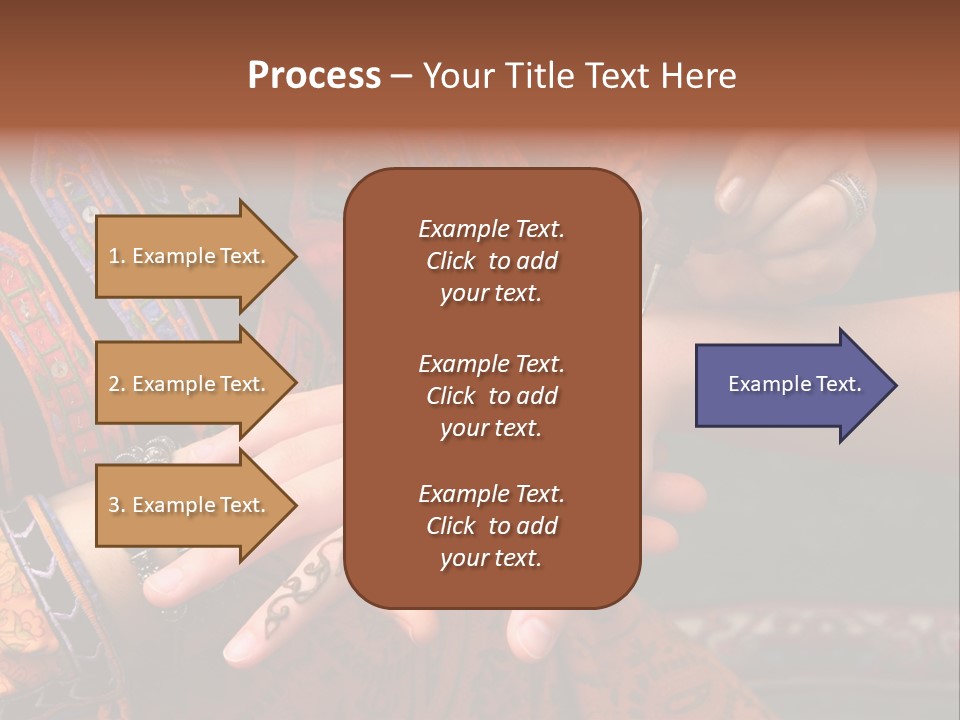 Process – Your Title Text Here

1. Example Text.

2. Example Text.

3. Example Text.

Example Text. Click to add your text.

Example Text. Click to add your text.

Example Text. Click to add your text.

Example Text.